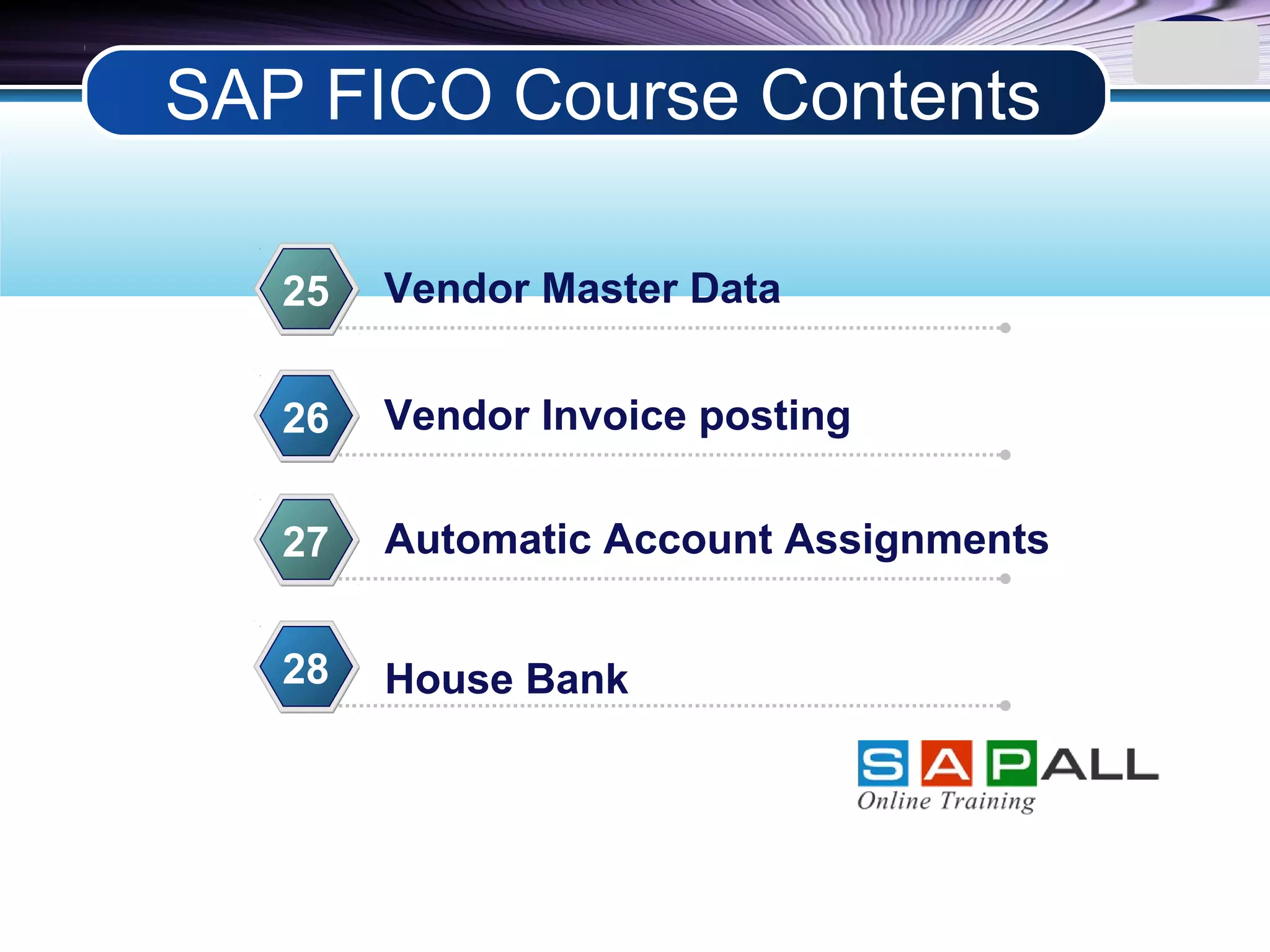 SAP FICO Course Contents

25 Vendor Master Data

26 Vendor Invoice posting

27 Automatic Account Assignments

28 House Bank

SAPALL
Online Training